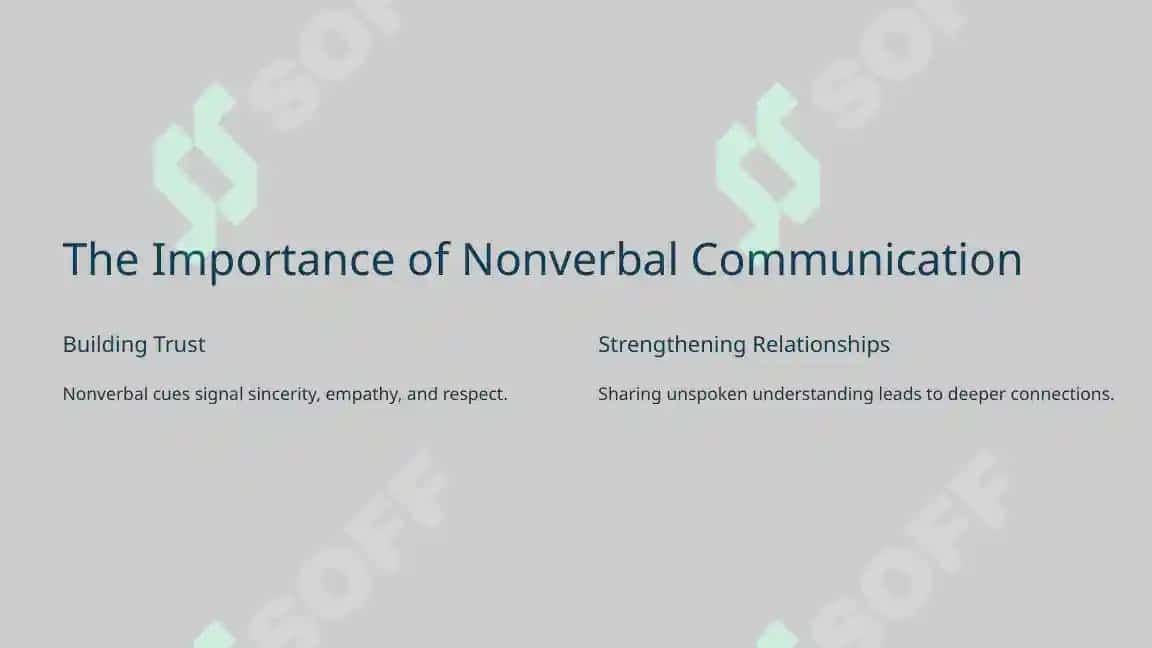 The Importance of Nonverbal Communication

Building Trust

Nonverbal cues signal sincerity, empathy, and respect.

Strengthening Relationships

Sharing unspoken understanding leads to deeper connections.

SOFF